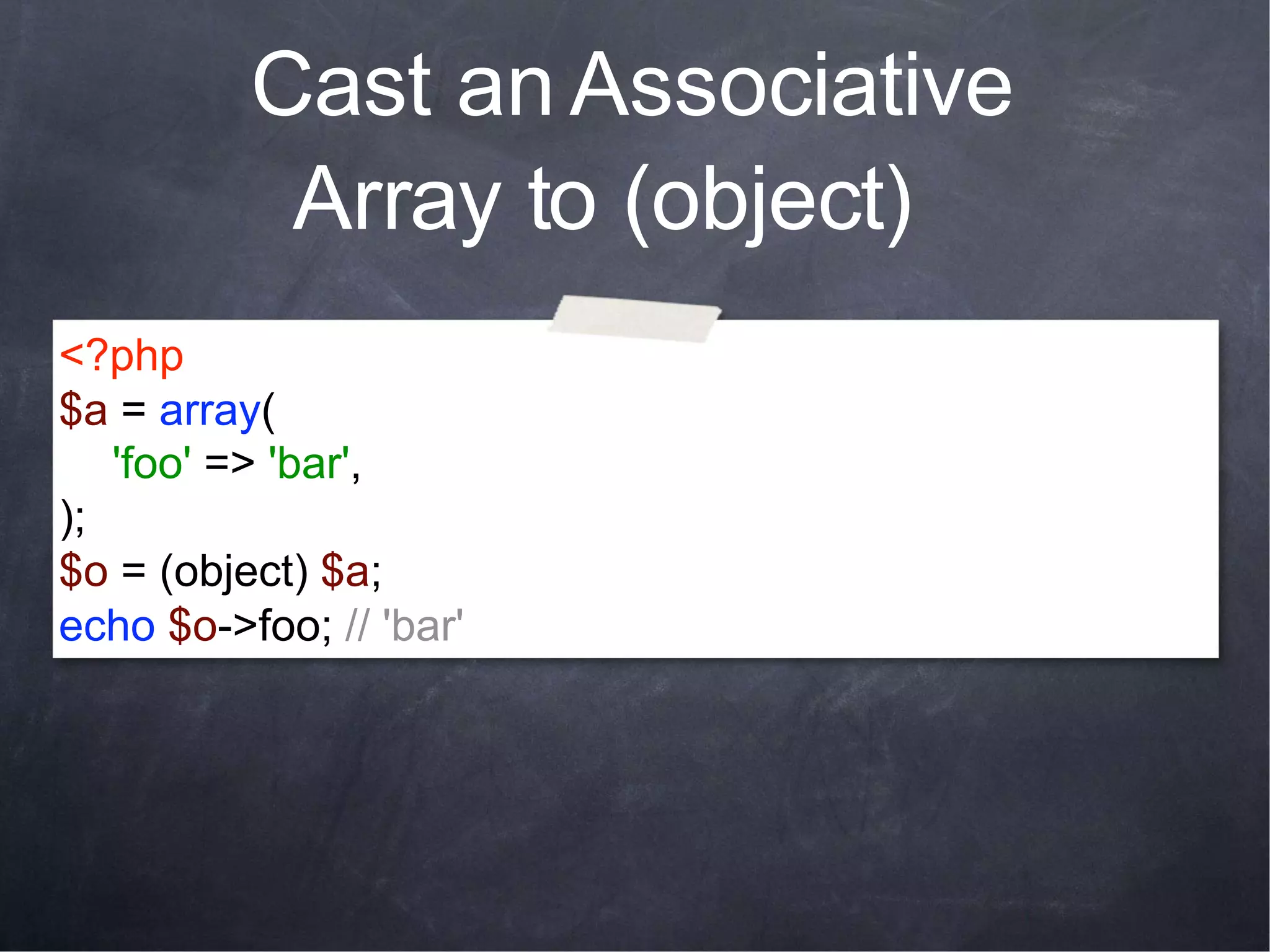 Cast an Associative Array to (object)

<?php
$a = array(
    'foo' => 'bar',
);
$o = (object) $a;
echo $o->foo; // 'bar'